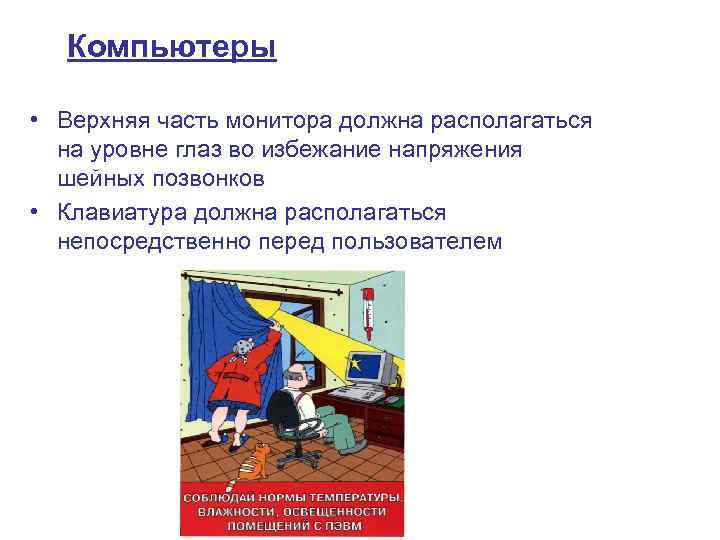 Компьютеры

• Верхняя часть монитора должна располагаться на уровне глаз во избежание напряжения шейных позвонков
• Клавиатура должна располагаться непосредственно перед пользователем

СОБЛЮДАЙ НОРМЫ ТЕМПЕРАТУРЫ, ВЛАЖНОСТИ, ОСВЕЩЕННОСТИ ПОМЕЩЕНИЙ С ПЭВМ